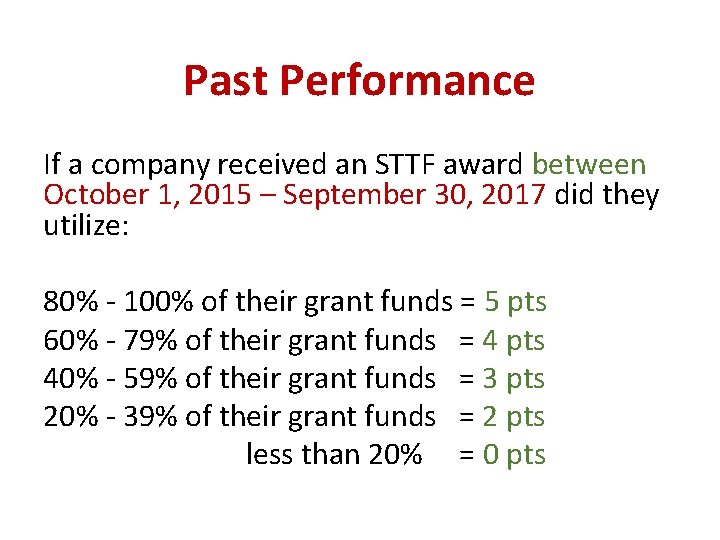 Past Performance

If a company received an STTF award between October 1, 2015 – September 30, 2017 did they utilize:

80% - 100% of their grant funds = 5 pts
60% - 79% of their grant funds = 4 pts
40% - 59% of their grant funds = 3 pts
20% - 39% of their grant funds = 2 pts
less than 20% = 0 pts